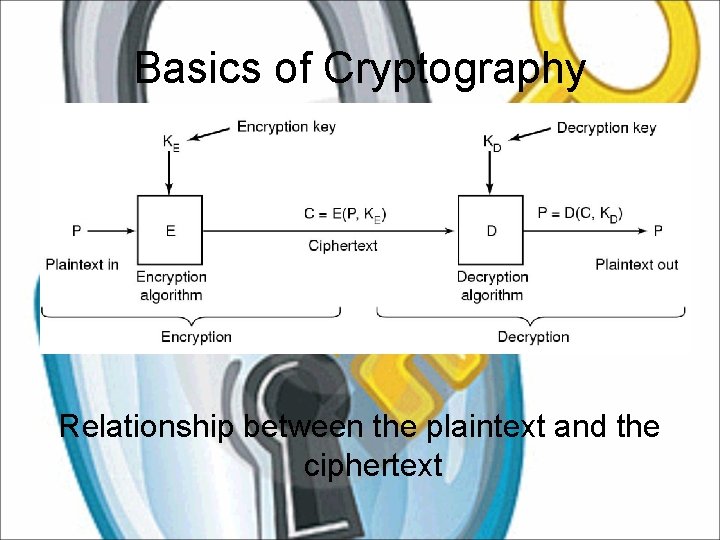 Basics of Cryptography

$K_E$ Encryption key

$K_D$ Decryption key

P

E

$C = E(P, K_E)$

Ciphertext

D

$P = D(C, K_D)$

P

Plaintext in

Encryption algorithm

Decryption algorithm

Plaintext out

Encryption

Decryption

Relationship between the plaintext and the ciphertext